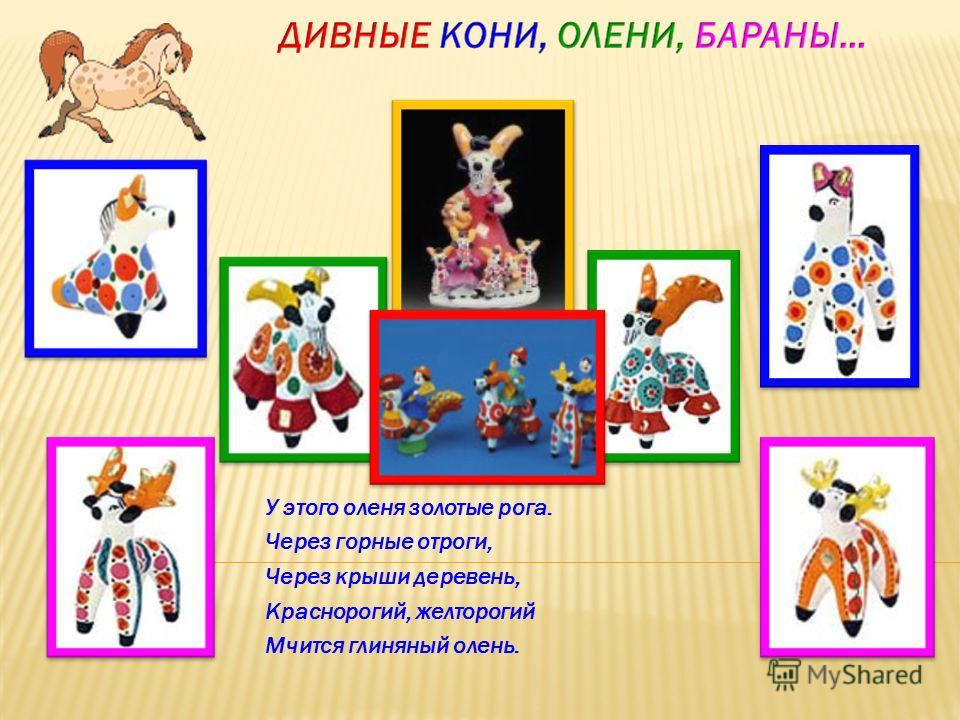 ДИВНЫЕ КОНИ, ОЛЕНИ, БАРАНЫ…

У этого оленя золотые рога.
Через горные отроги,
Через крыши деревень,
Красногорий, желторогий
Мчится глиняный олень.

MyShared